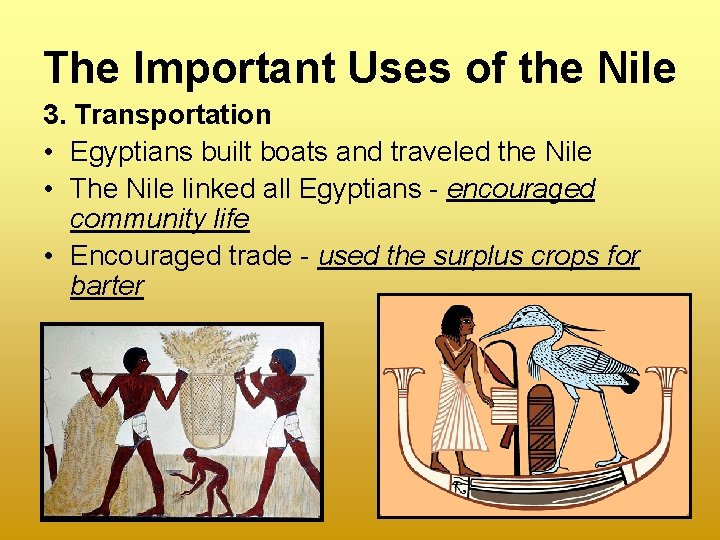 The Important Uses of the Nile

3. Transportation

• Egyptians built boats and traveled the Nile
• The Nile linked all Egyptians - encouraged community life
• Encouraged trade - used the surplus crops for barter